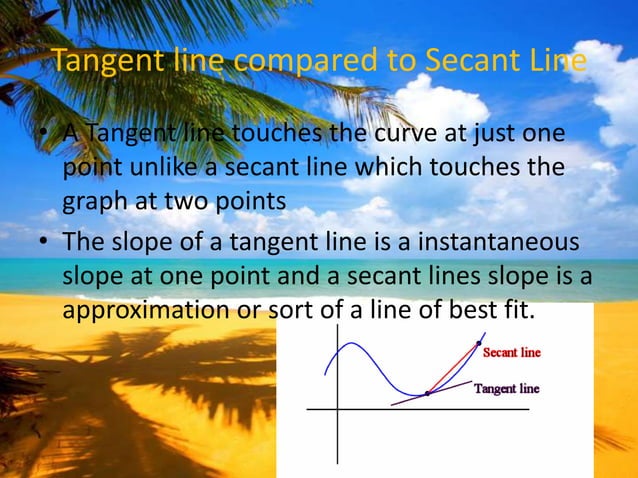 Tangent line compared to Secant Line

• A Tangent line touches the curve at just one point unlike a secant line which touches the graph at two points

• The slope of a tangent line is a instantaneous slope at one point and a secant lines slope is a approximation or sort of a line of best fit.

Secant line

Tangent line